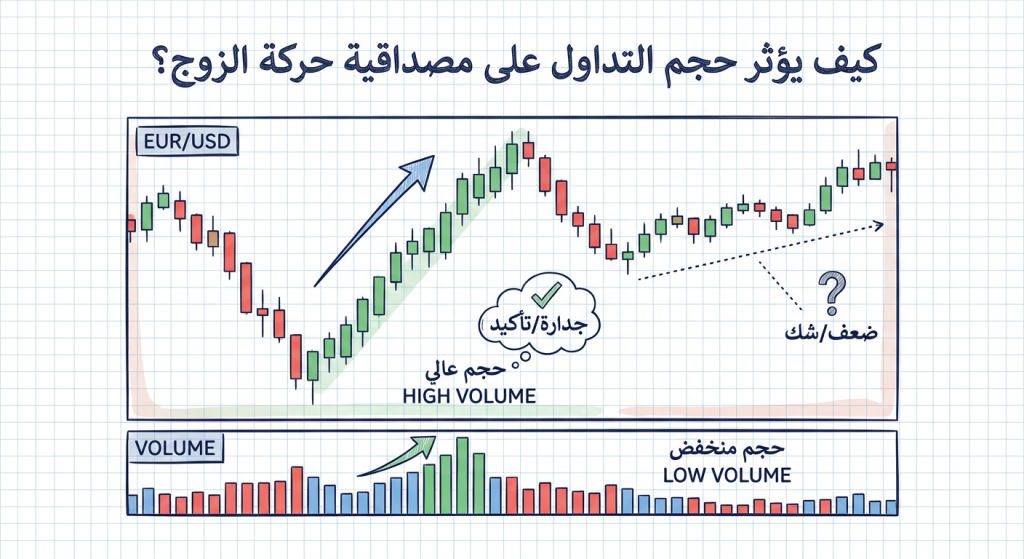 كيف يؤثر حجم التداول على مصداقية حركة الزوج؟

EUR/USD

جدارة/تأكيد

حجم عالي
HIGH VOLUME

?
ضعف/شك

VOLUME

حجم منخفض
LOW VOLUME